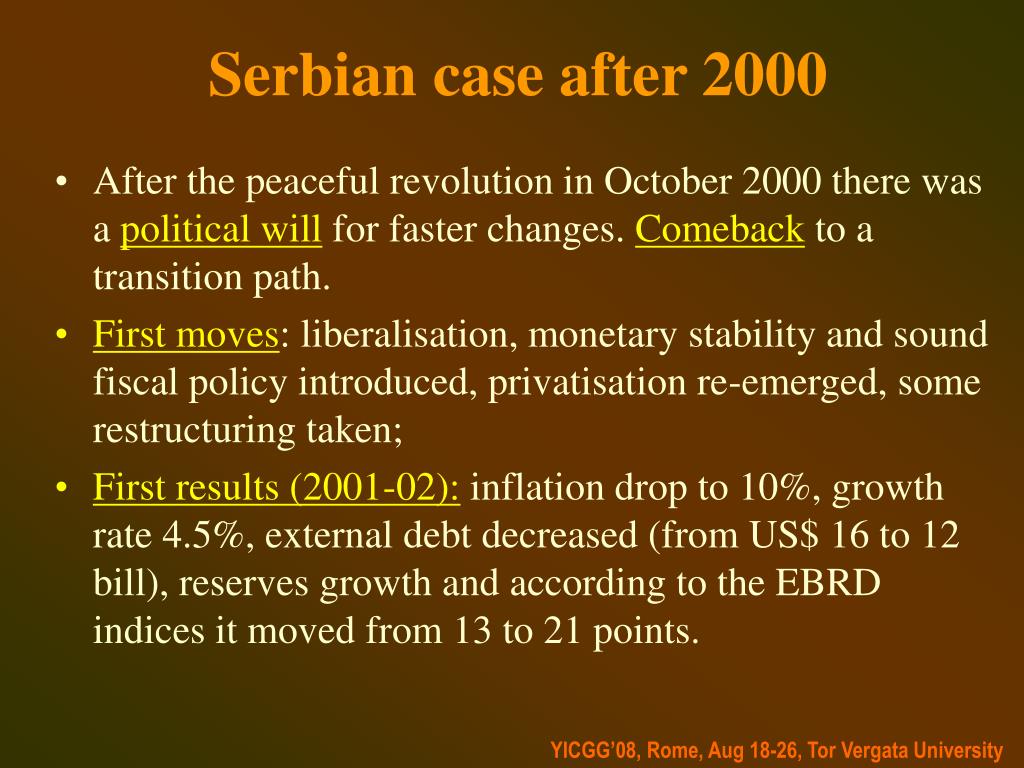 Serbian case after 2000

• After the peaceful revolution in October 2000 there was a political will for faster changes. Comeback to a transition path.

• First moves: liberalisation, monetary stability and sound fiscal policy introduced, privatisation re-emerged, some restructuring taken;

• First results (2001-02): inflation drop to 10%, growth rate 4.5%, external debt decreased (from US$ 16 to 12 bill), reserves growth and according to the EBRD indices it moved from 13 to 21 points.

YICGG'08, Rome, Aug 18-26, Tor Vergata University